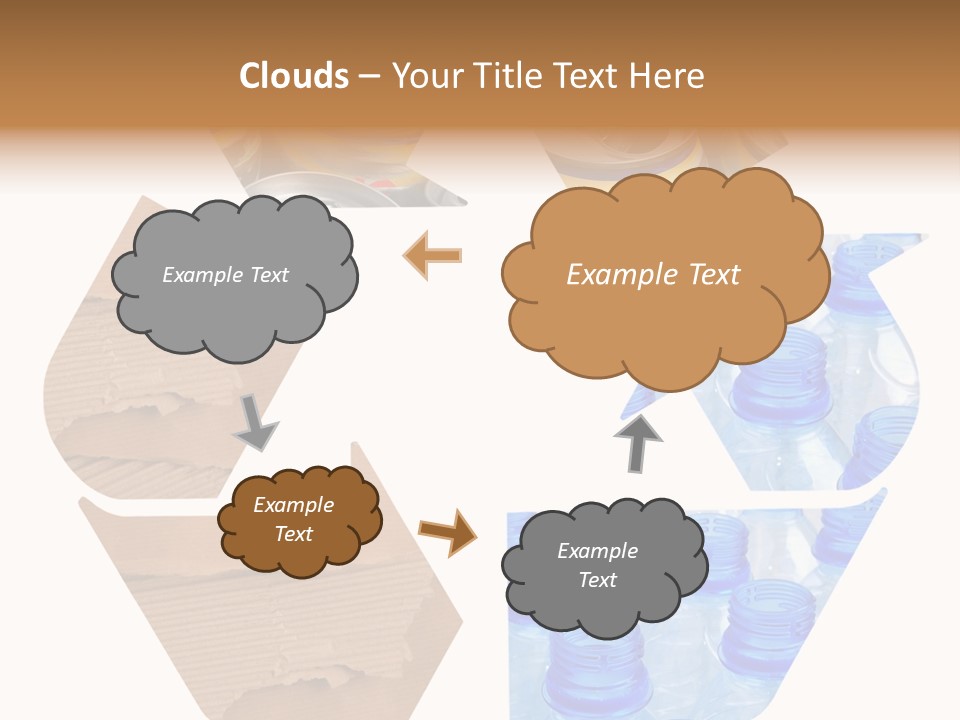 Clouds – Your Title Text Here

Example Text

Example Text

Example Text

Example Text